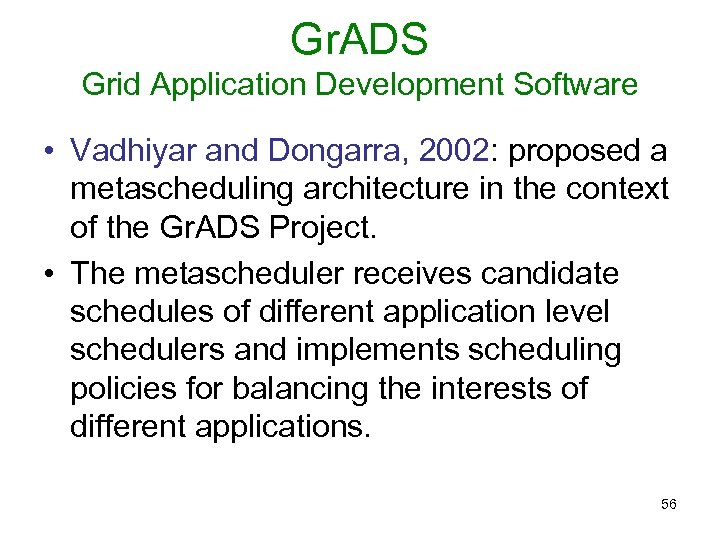 GrADS
Grid Application Development Software

• Vadhiyar and Dongarra, 2002: proposed a metascheduling architecture in the context of the GrADS Project.
• The metascheduler receives candidate schedules of different application level schedulers and implements scheduling policies for balancing the interests of different applications.

56